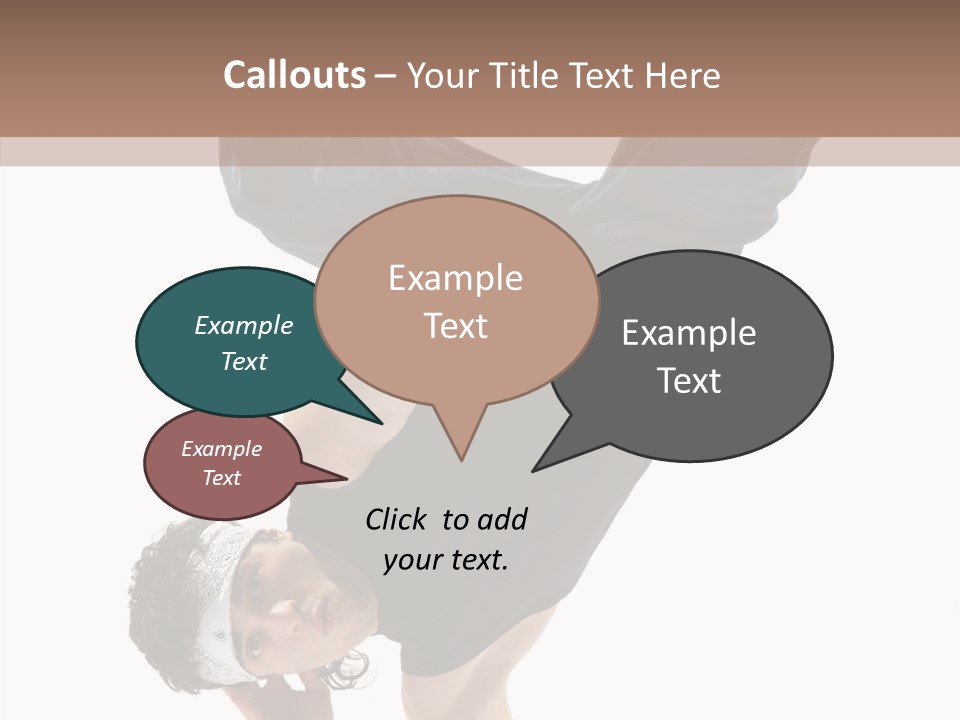 Callouts – Your Title Text Here

Example Text

Example Text

Example Text

Example Text

Click to add your text.